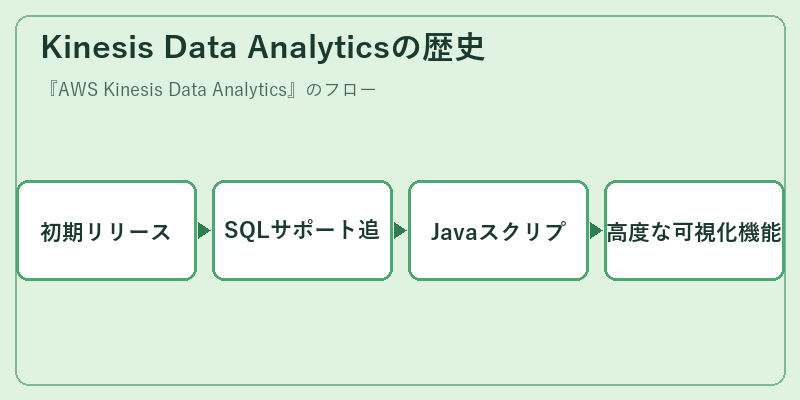 Kinesis Data Analyticsの歴史

『AWS Kinesis Data Analytics』のフロー

初期リリース

SQLサポート追

Javaスクリプ

高度な可視化機能